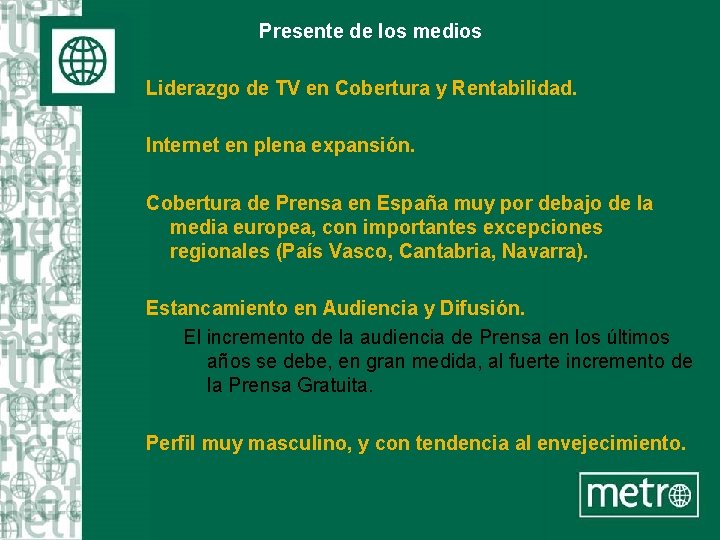 Presente de los medios

Liderazgo de TV en Cobertura y Rentabilidad.

Internet en plena expansión.

Cobertura de Prensa en España muy por debajo de la media europea, con importantes excepciones regionales (País Vasco, Cantabria, Navarra).

Estancamiento en Audiencia y Difusión.

El incremento de la audiencia de Prensa en los últimos años se debe, en gran medida, al fuerte incremento de la Prensa Gratuita.

Perfil muy masculino, y con tendencia al envejecimiento.

metro